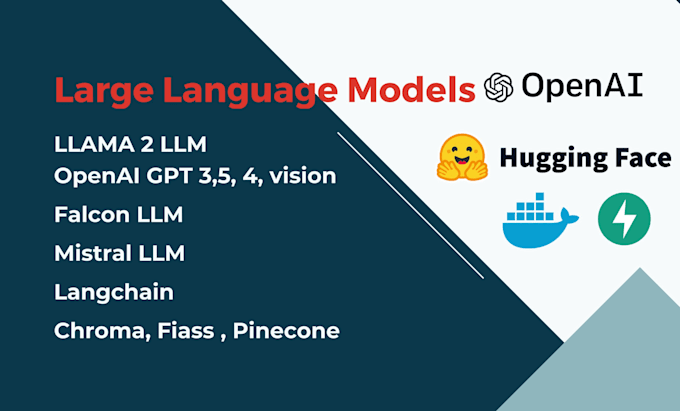 Large Language Models

LLAMA 2 LLM
OpenAI GPT 3,5, 4, vision

Falcon LLM

Mistral LLM

Langchain

Chroma, Fiass , Pinecone

OpenAI

Hugging Face